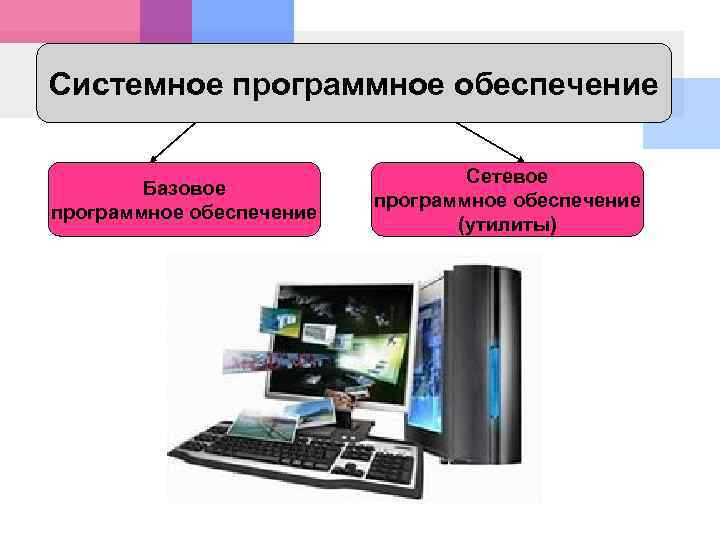 Системное программное обеспечение

Базовое программное обеспечение

Сетевое программное обеспечение (утилиты)